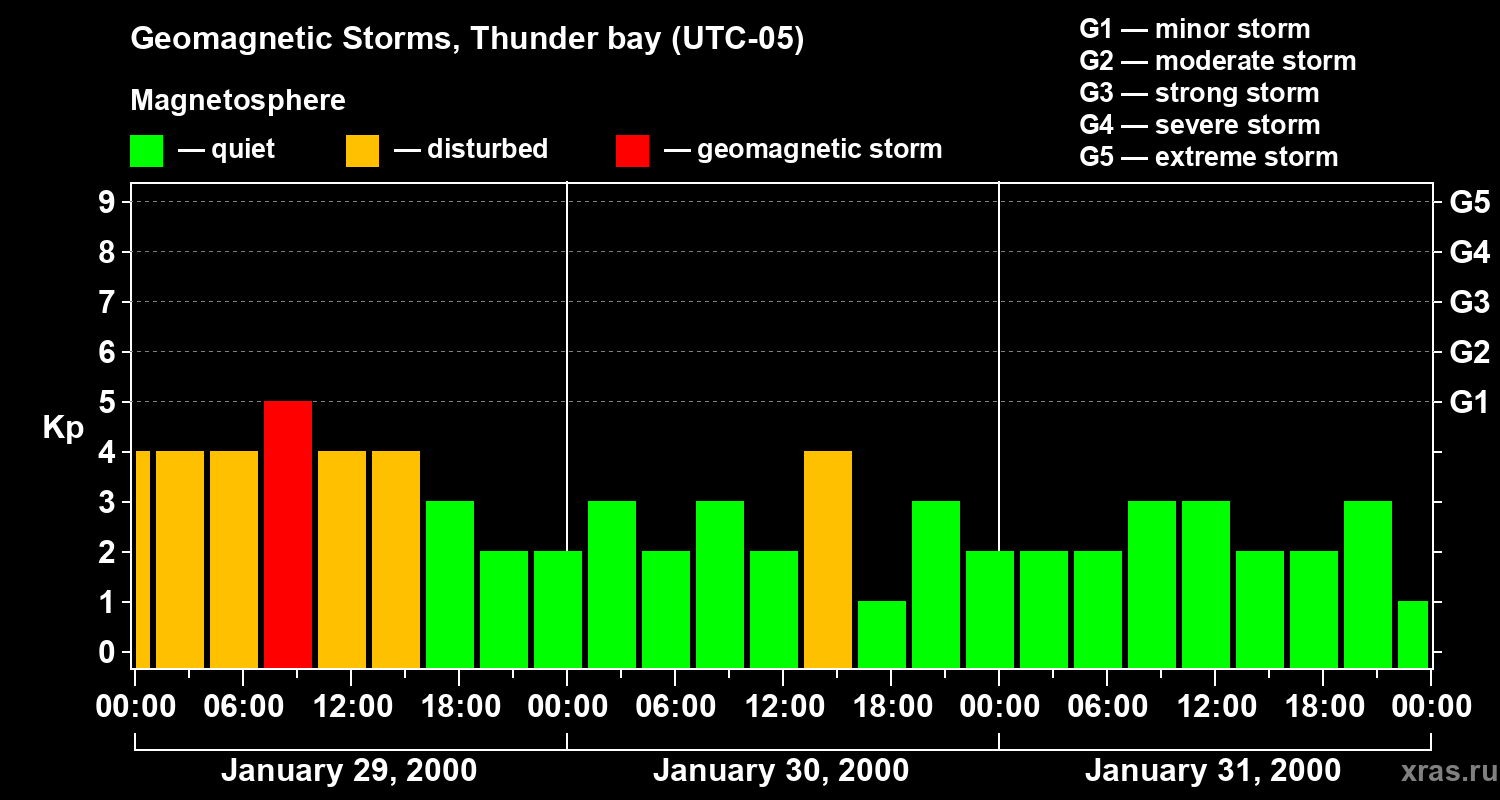 Geomagnetic Storms, Thunder bay (UTC-05)

Magnetosphere

— quiet — disturbed — geomagnetic storm

G1 — minor storm
G2 — moderate storm
G3 — strong storm
G4 — severe storm
G5 — extreme storm

Kp

9 8 7 6 5 4 3 2 1 0

G5 G4 G3 G2 G1

00:00 06:00 12:00 18:00 00:00 06:00 12:00 18:00 00:00 06:00 12:00 18:00 00:00

January 29, 2000 January 30, 2000 January 31, 2000

xras.ru